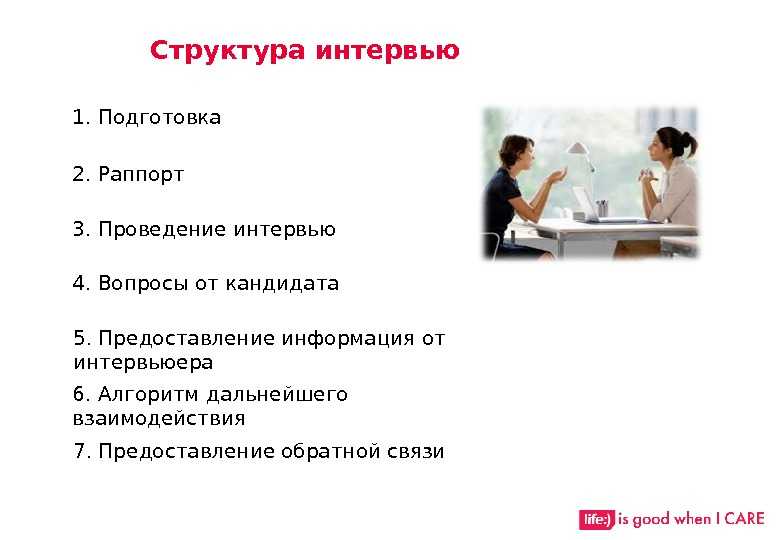 Структура интервью

1. Подготовка

2. Раппорт

3. Проведение интервью

4. Вопросы от кандидата

5. Предоставление информация от интервьюера

6. Алгоритм дальнейшего взаимодействия

7. Предоставление обратной связи

life:) is good when I CARE